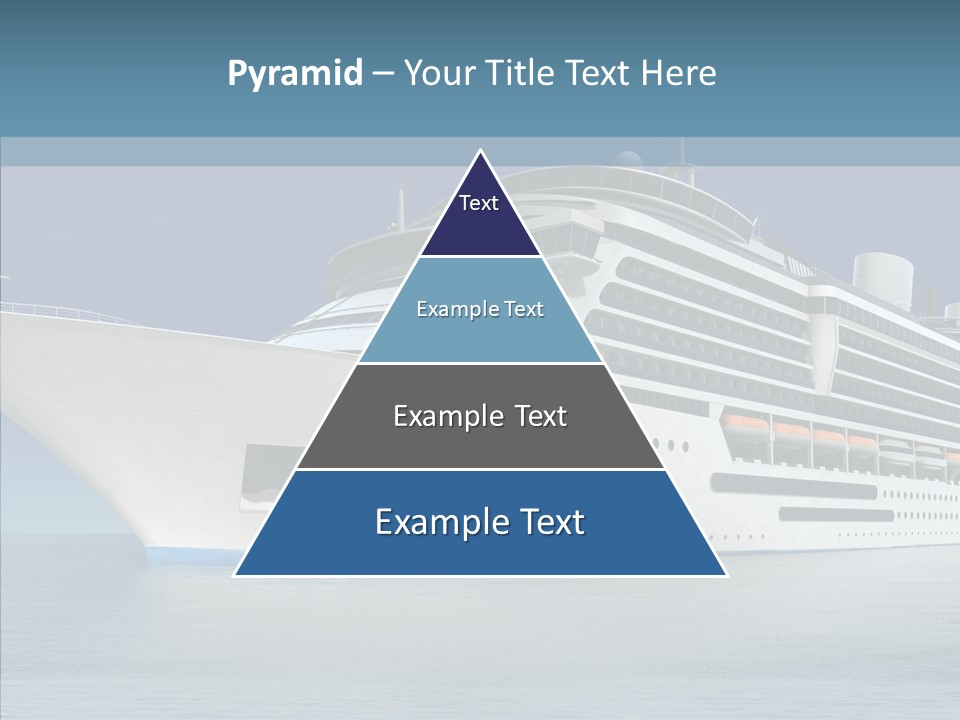 Pyramid – Your Title Text Here

Text

Example Text

Example Text

Example Text